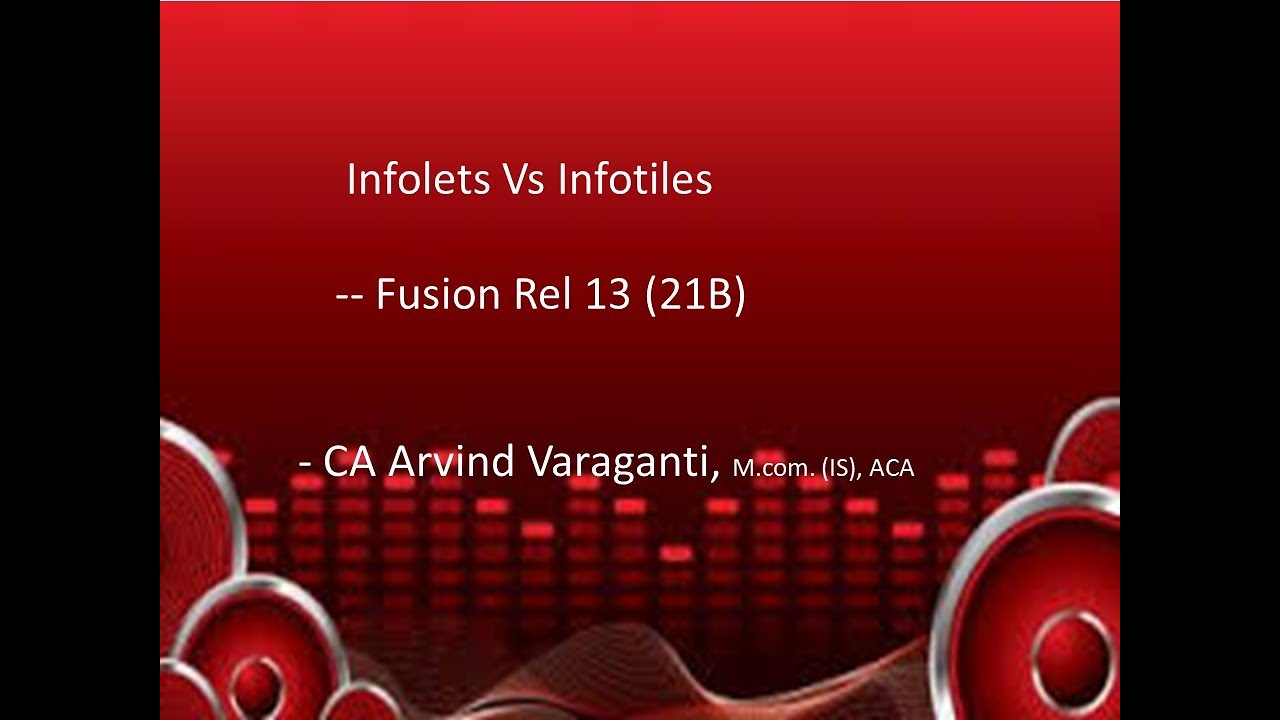 Infolets Vs Infotiles

-- Fusion Rel 13 (21B)

- CA Arvind Varaganti, M.com. (IS), ACA